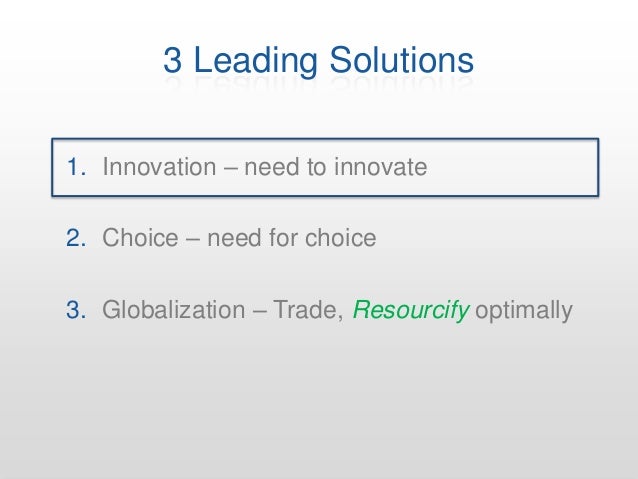 3 Leading Solutions

1. Innovation – need to innovate

2. Choice – need for choice

3. Globalization – Trade, Resourcify optimally